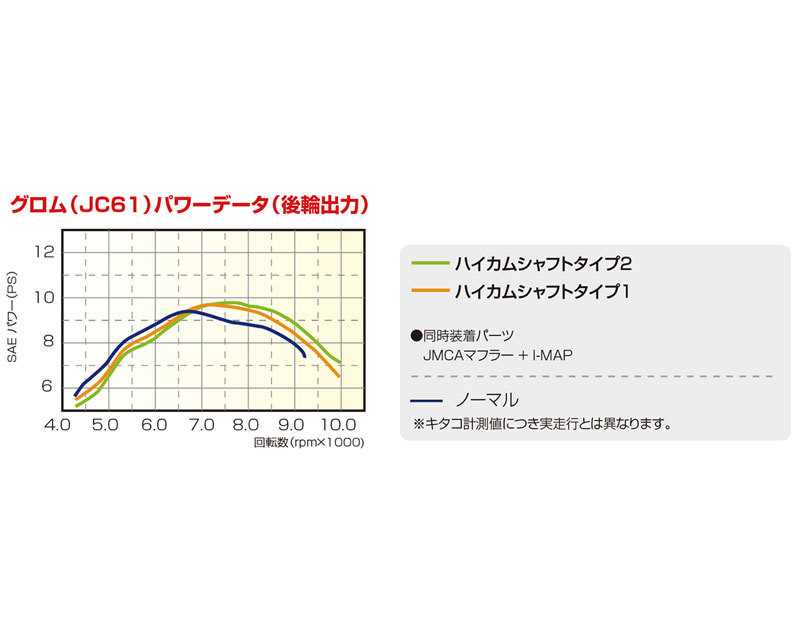 グロム（JC61）パワーデータ（後輪出力）

SAE パワー(PS)

12
10
8
6

4.0 5.0 6.0 7.0 8.0 9.0 10.0

回転数(rpm×1000)

ハイカムシャフトタイプ2
ハイカムシャフトタイプ1

●同時装着パーツ
JMCAマフラー ＋ I-MAP

ノーマル

※キタコ計測値につき実走行とは異なります。